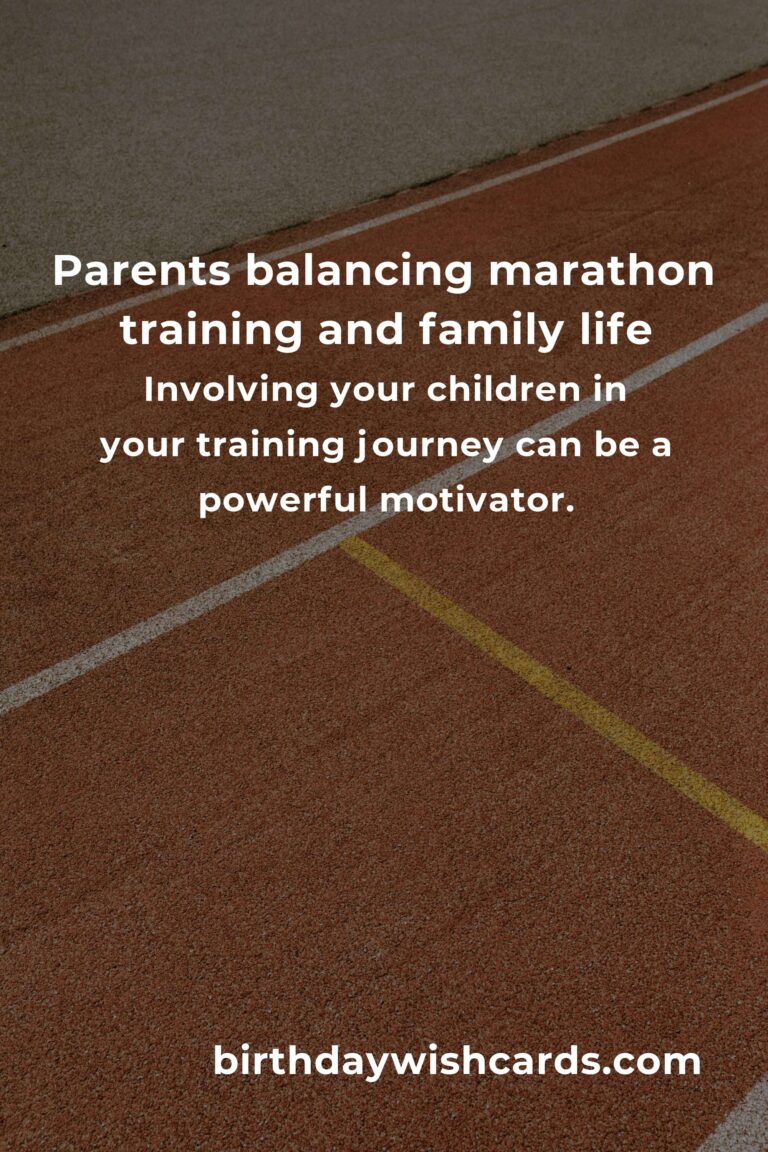 Parents balancing marathon training and family life

Involving your children in your training journey can be a powerful motivator.

birthdaywishcards.com